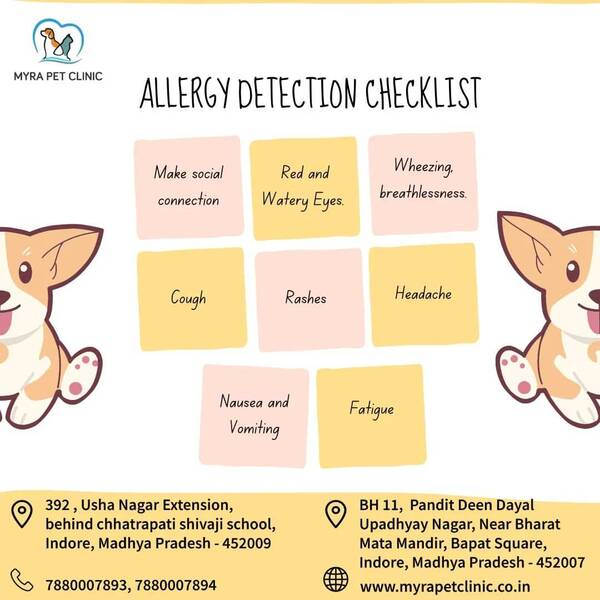 MYRA PET CLINIC

ALLERGY DETECTION CHECKLIST

Make social connection

Red and Watery Eyes.

Wheezing, breathlessness.

Cough

Rashes

Headache

Nausea and Vomiting

Fatigue

392 , Usha Nagar Extension, behind chhatrapati shivaji school, Indore, Madhya Pradesh - 452009

7880007893, 7880007894

BH 11, Pandit Deen Dayal Upadhyay Nagar, Near Bharat Mata Mandir, Bapat Square, Indore, Madhya Pradesh - 452007

www.myrapetclinic.co.in